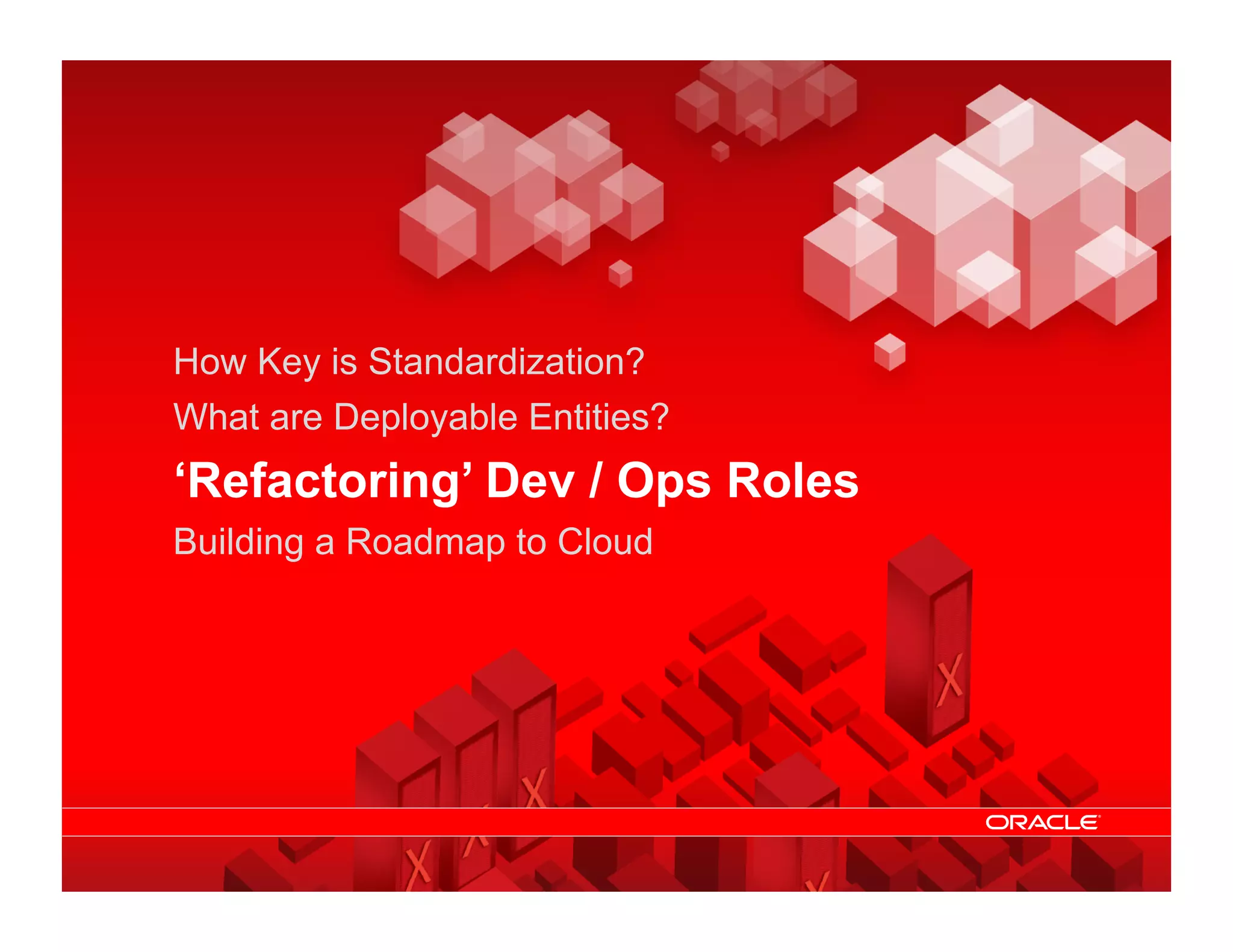 How Key is Standardization?

What are Deployable Entities?

‘Refactoring’ Dev / Ops Roles

Building a Roadmap to Cloud

ORACLE